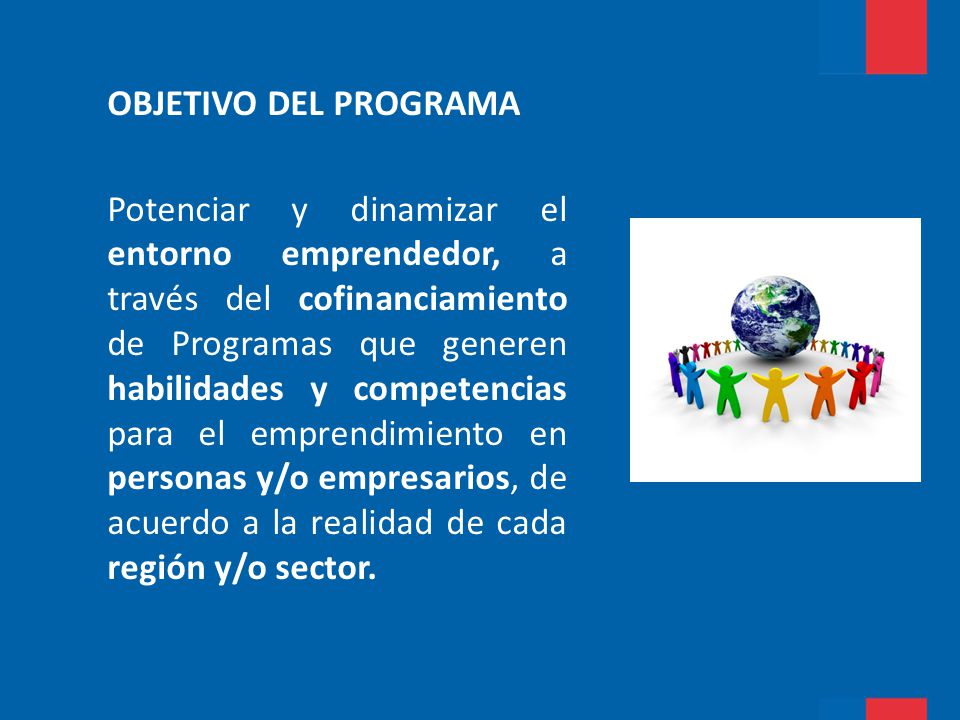 OBJETIVO DEL PROGRAMA

Potenciar y dinamizar el entorno emprendedor, a través del cofinanciamiento de Programas que generen habilidades y competencias para el emprendimiento en personas y/o empresarios, de acuerdo a la realidad de cada región y/o sector.